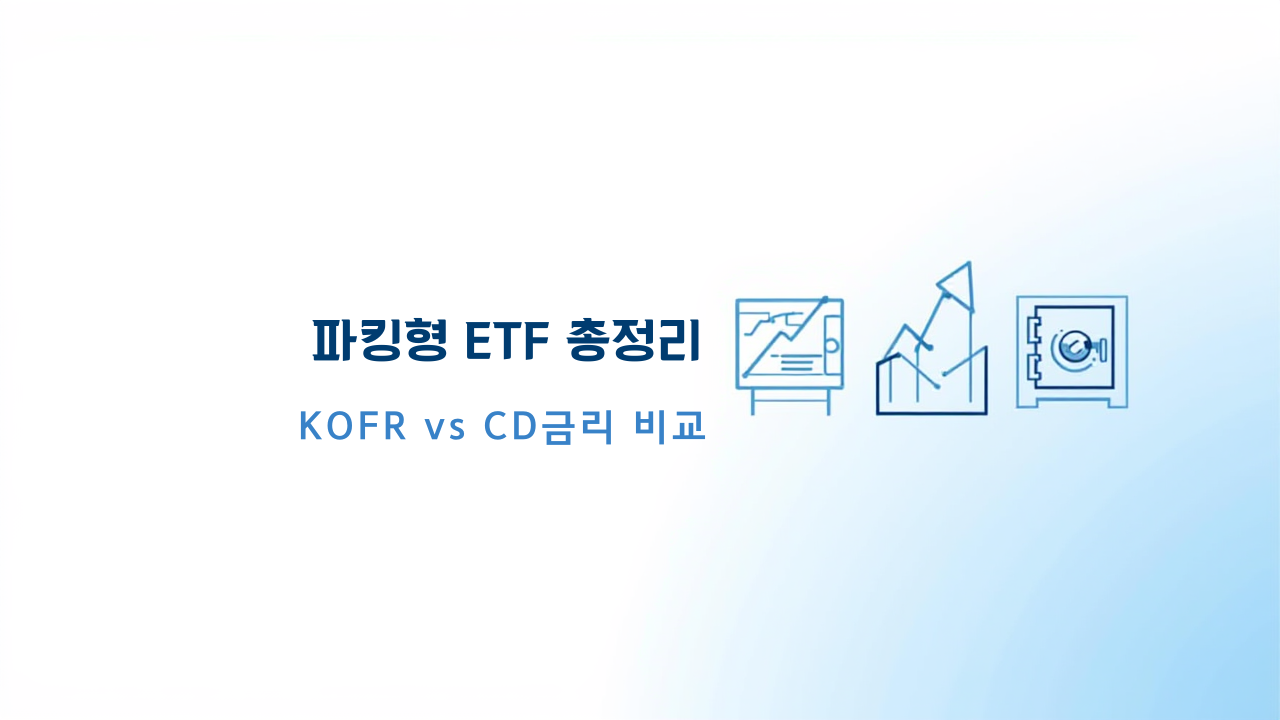 파킹형 ETF 총정리

KOFR vs CD금리 비교